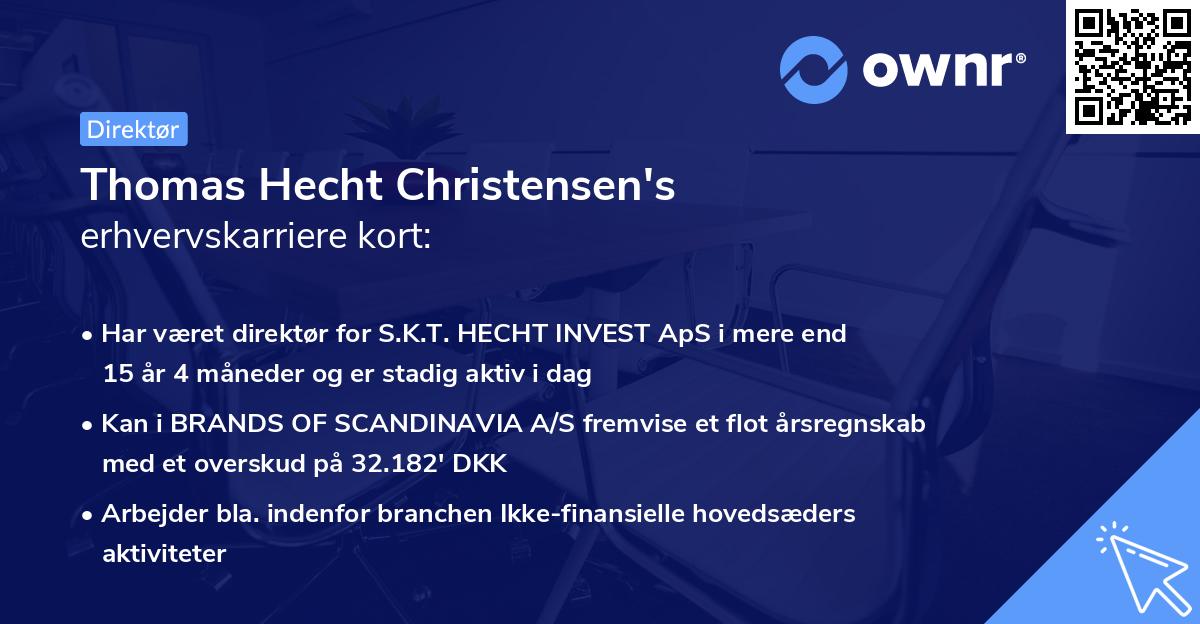 ownr®

Direktør

Thomas Hecht Christensen's
erhvervskarriere kort:

• Har været direktør for S.K.T. HECHT INVEST ApS i mere end 15 år 4 måneder og er stadig aktiv i dag

• Kan i BRANDS OF SCANDINAVIA A/S fremvise et flot årsregnskab med et overskud på 32.182' DKK

• Arbejder bla. indenfor branchen Ikke-finansielle hovedsæders aktiviteter